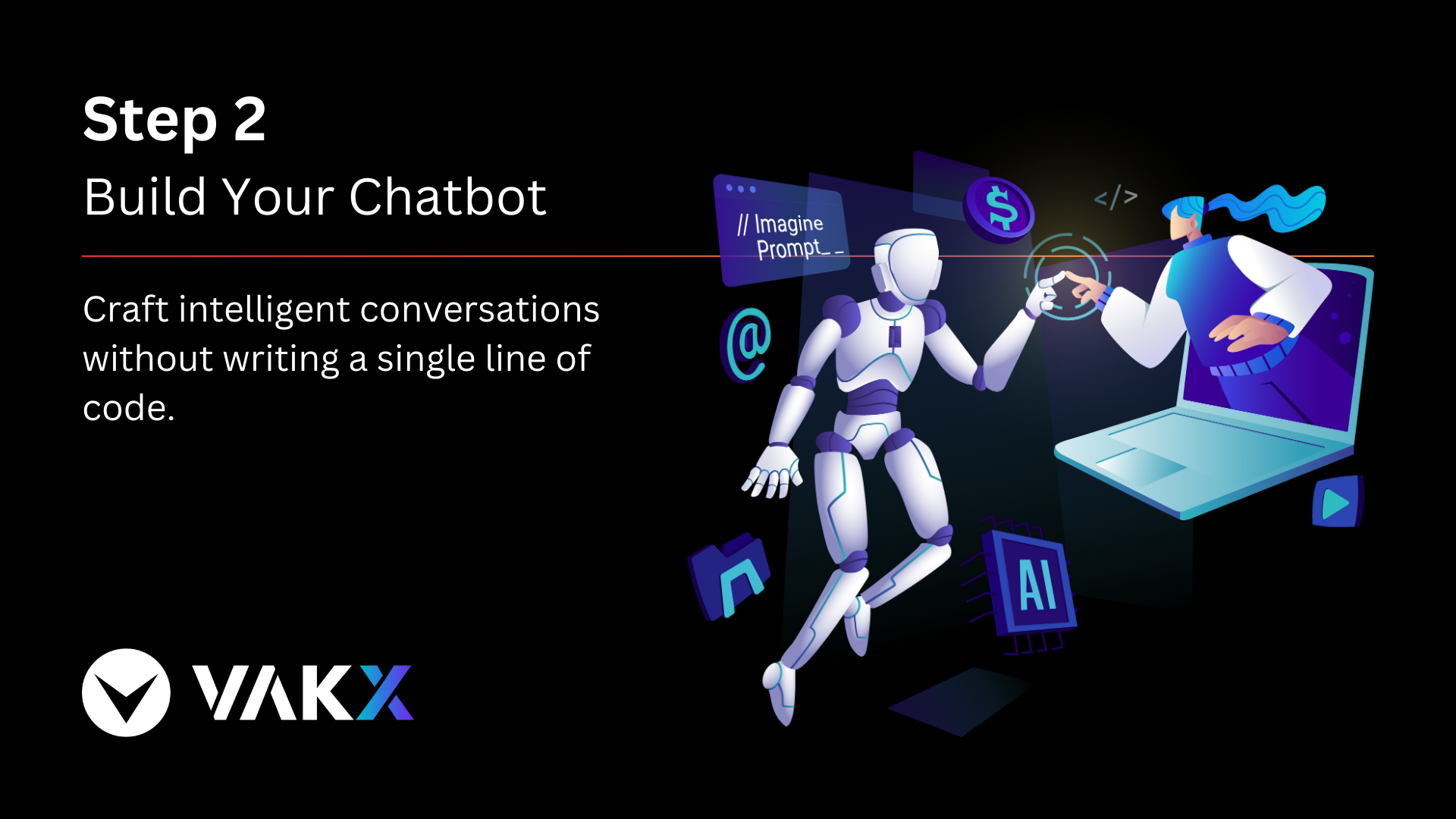 Step 2

Build Your Chatbot

Craft intelligent conversations without writing a single line of code.

// Imagine Prompt_ _

$

</>

@

AI

VAKX